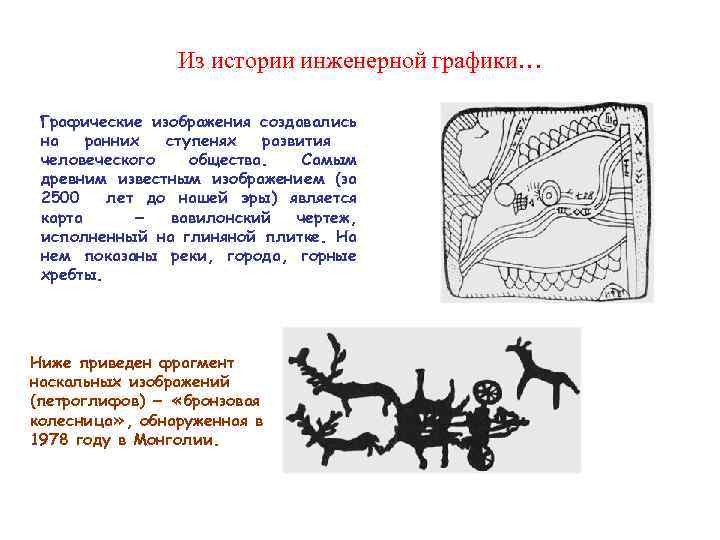 Из истории инженерной графики…

Графические изображения создавались на ранних ступенях развития человеческого общества. Самым древним известным изображением (за 2500 лет до нашей эры) является карта – вавилонский чертеж, исполненный на глиняной плитке. На нем показаны реки, города, горные хребты.

Ниже приведен фрагмент наскальных изображений (петроглифов) – «бронзовая колесница», обнаруженная в 1978 году в Монголии.